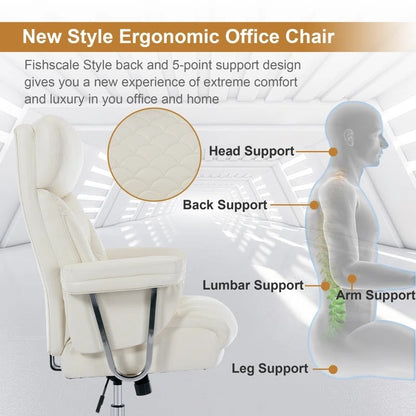 New Style Ergonomic Office Chair

Fishscale Style back and 5-point support design gives you a new experience of extreme comfort and luxury in you office and home

Head Support

Back Support

Lumbar Support

Arm Support

Leg Support